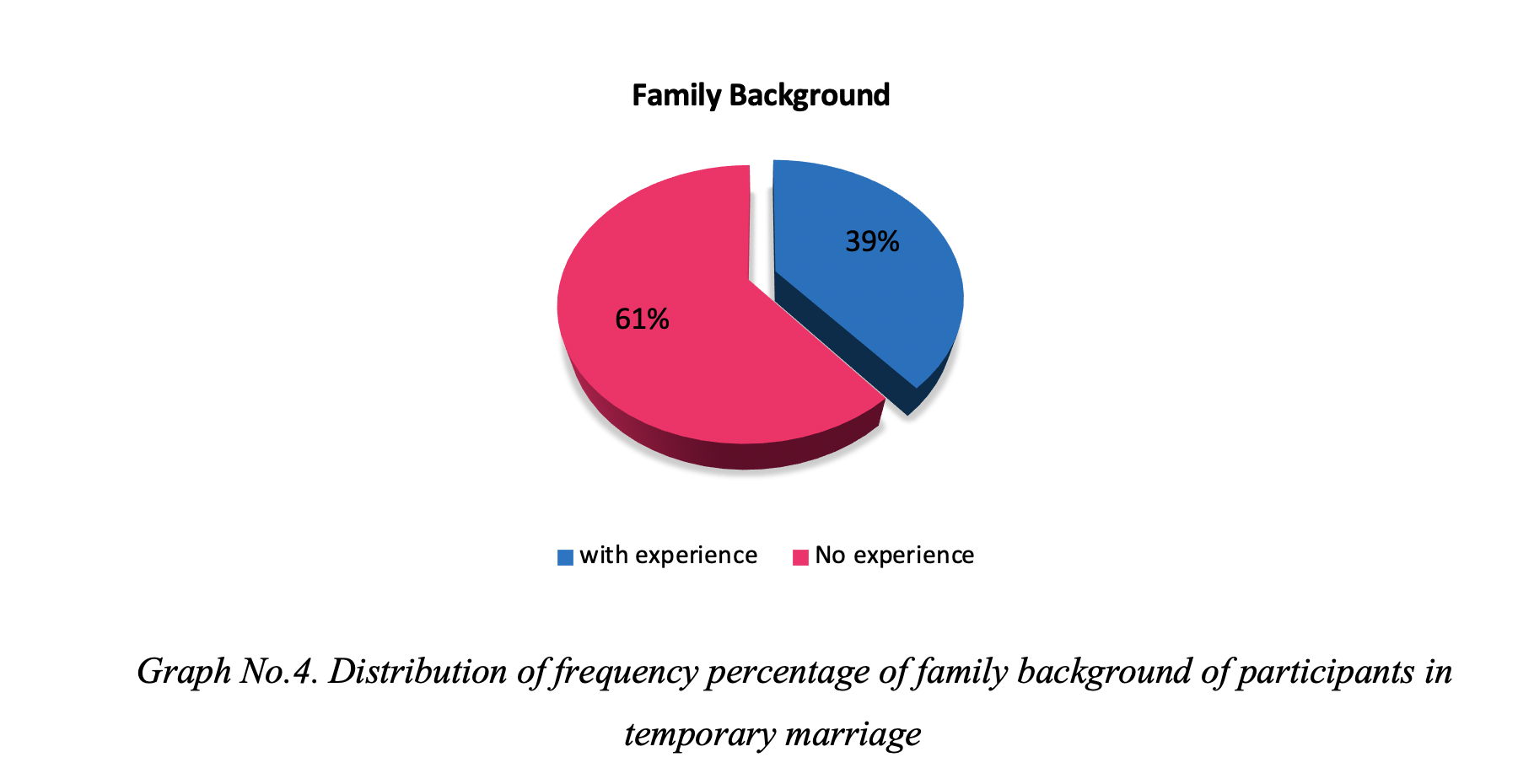 Family Background

39%

61%

with experience No experience

Graph No.4. Distribution of frequency percentage of family background of participants in temporary marriage